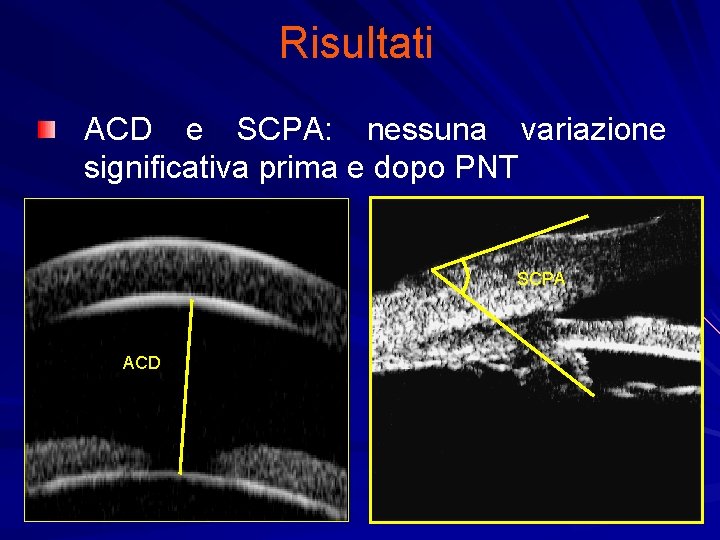 Risultati

ACD e SCPA: nessuna variazione significativa prima e dopo PNT

ACD

SCPA